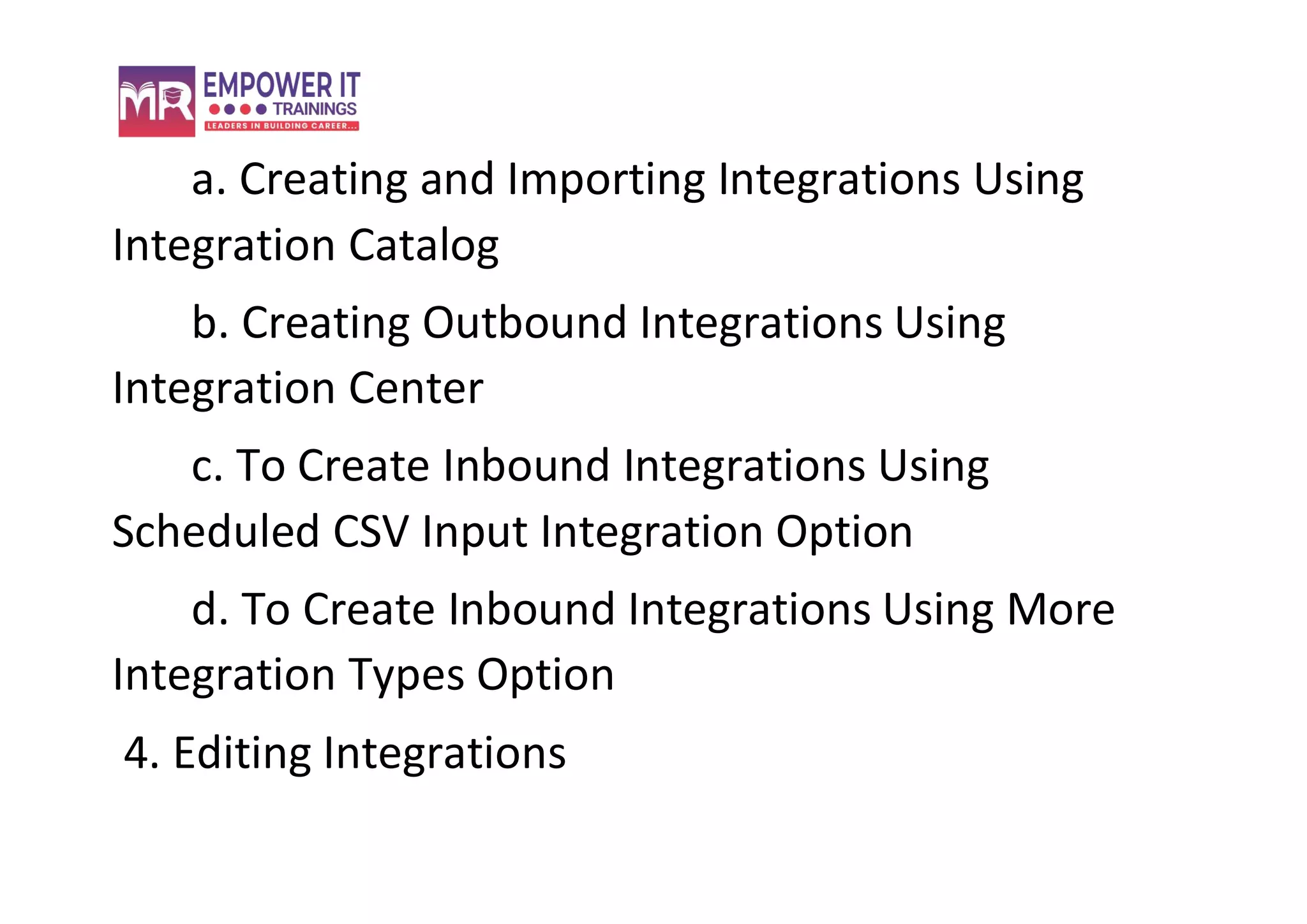 MR EMPOWER IT TRAININGS
LEADERS IN BUILDING CAREER...

a. Creating and Importing Integrations Using Integration Catalog

b. Creating Outbound Integrations Using Integration Center

c. To Create Inbound Integrations Using Scheduled CSV Input Integration Option

d. To Create Inbound Integrations Using More Integration Types Option

4. Editing Integrations